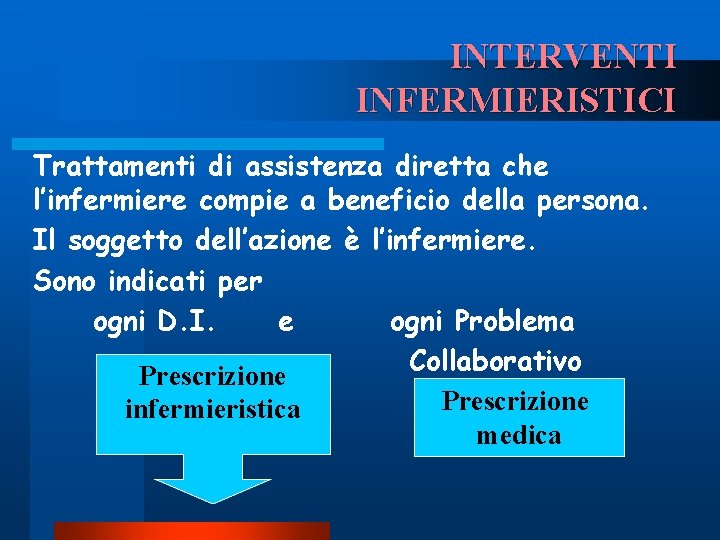 INTERVENTI INFERMIERISTICI

Trattamenti di assistenza diretta che l’infermiere compie a beneficio della persona.

Il soggetto dell’azione è l’infermiere.

Sono indicati per

ogni D.I. e ogni Problema Collaborativo

Prescrizione infermieristica

Prescrizione medica